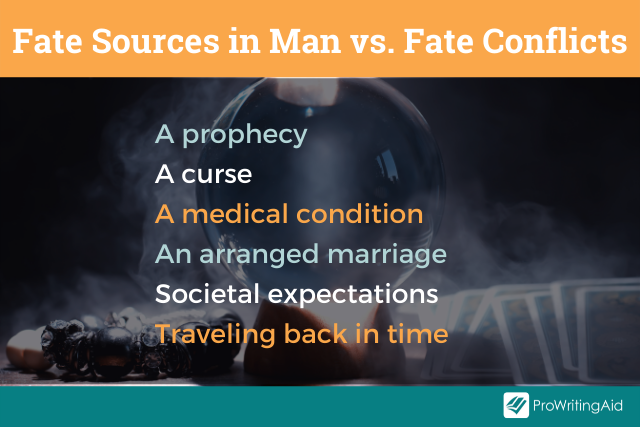 Fate Sources in Man vs. Fate Conflicts

A prophecy
A curse
A medical condition
An arranged marriage
Societal expectations
Traveling back in time

ProWritingAid